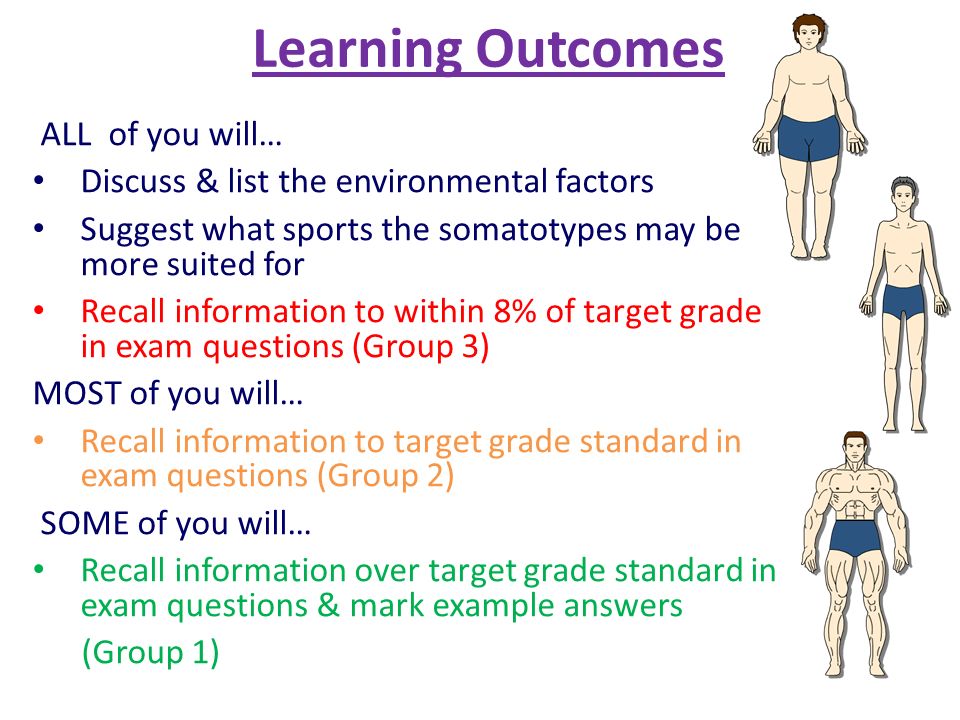 Learning Outcomes

ALL of you will…

• Discuss & list the environmental factors
• Suggest what sports the somatotypes may be more suited for
• Recall information to within 8% of target grade in exam questions (Group 3)

MOST of you will…

• Recall information to target grade standard in exam questions (Group 2)

SOME of you will…

• Recall information over target grade standard in exam questions & mark example answers (Group 1)